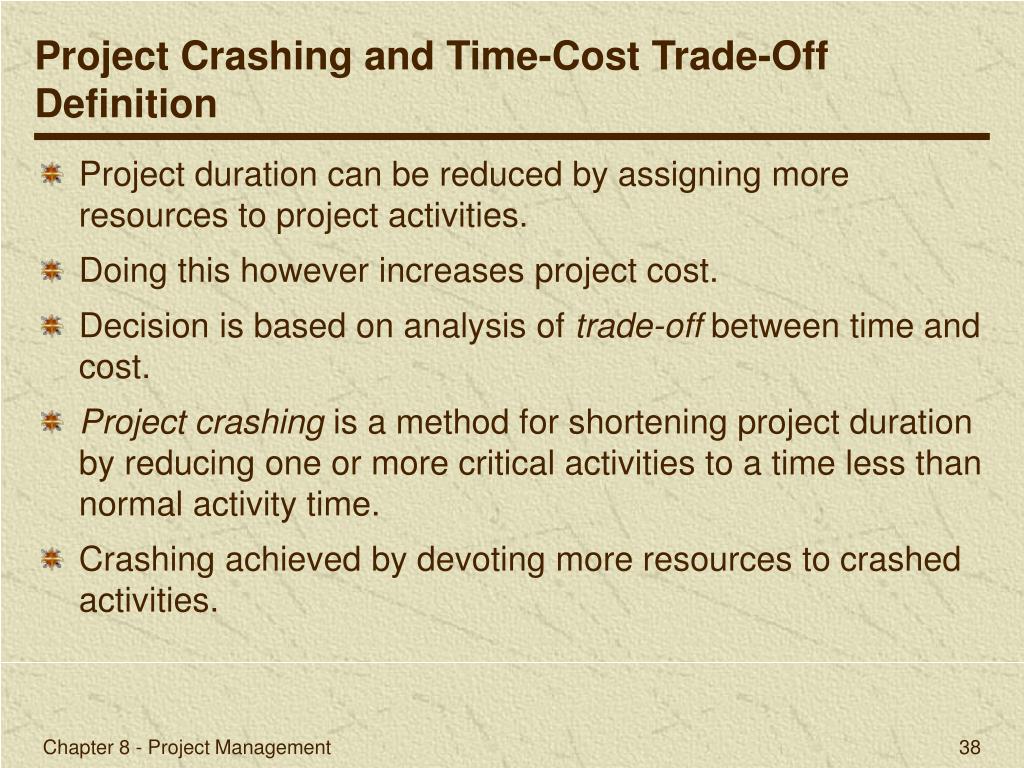 Project Crashing and Time-Cost Trade-Off Definition

Project duration can be reduced by assigning more resources to project activities.

Doing this however increases project cost.

Decision is based on analysis of trade-off between time and cost.

Project crashing is a method for shortening project duration by reducing one or more critical activities to a time less than normal activity time.

Crashing achieved by devoting more resources to crashed activities.

Chapter 8 - Project Management

38